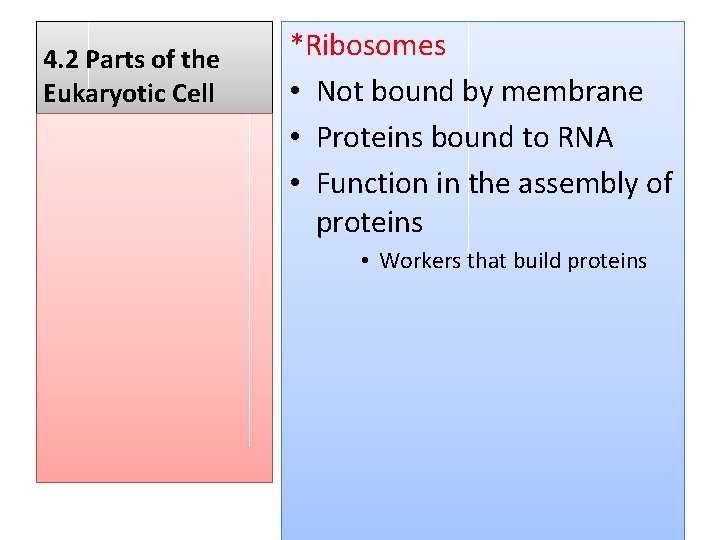 4.2 Parts of the Eukaryotic Cell

*Ribosomes

• Not bound by membrane
• Proteins bound to RNA
• Function in the assembly of proteins
  • Workers that build proteins